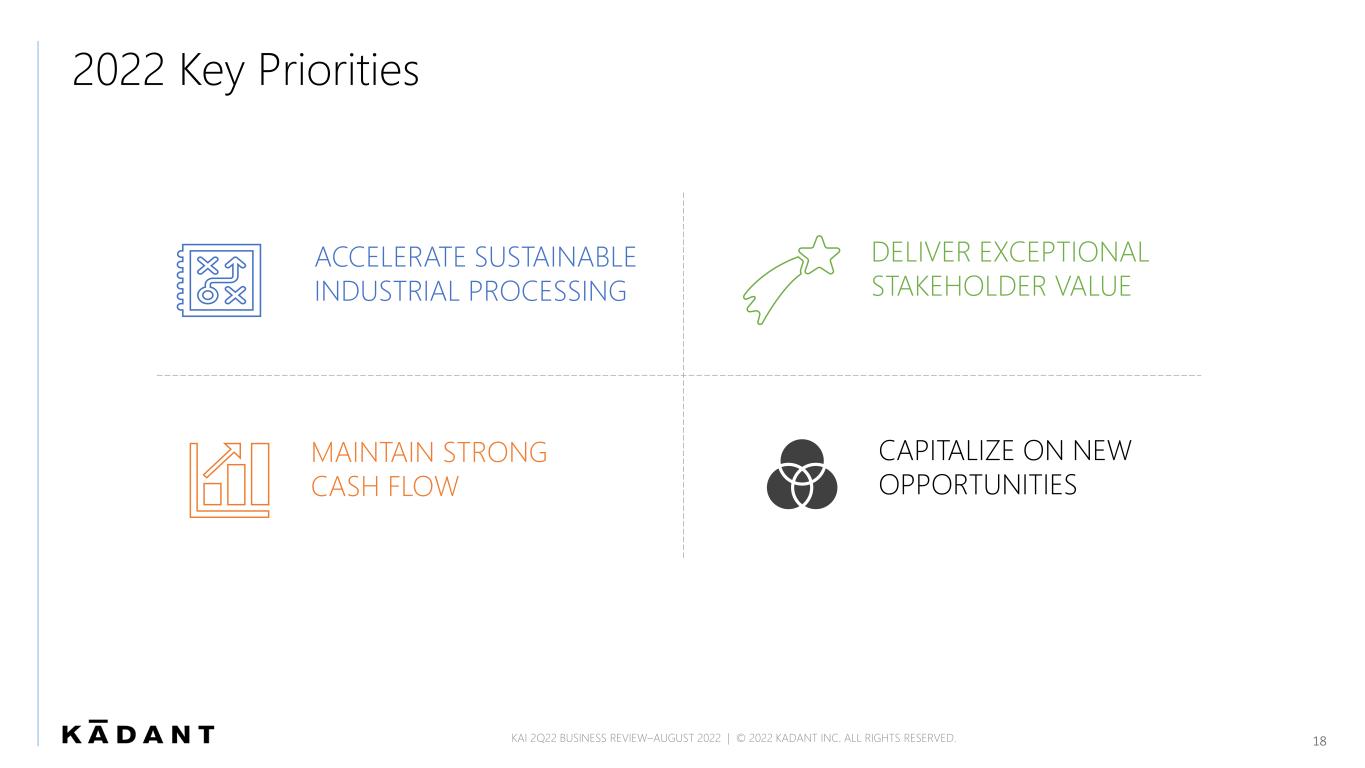 2022 Key Priorities

ACCELERATE SUSTAINABLE INDUSTRIAL PROCESSING

DELIVER EXCEPTIONAL STAKEHOLDER VALUE

MAINTAIN STRONG CASH FLOW

CAPITALIZE ON NEW OPPORTUNITIES

KĀDANT

KAI 2Q22 BUSINESS REVIEW–AUGUST 2022 | © 2022 KADANT INC. ALL RIGHTS RESERVED.

18